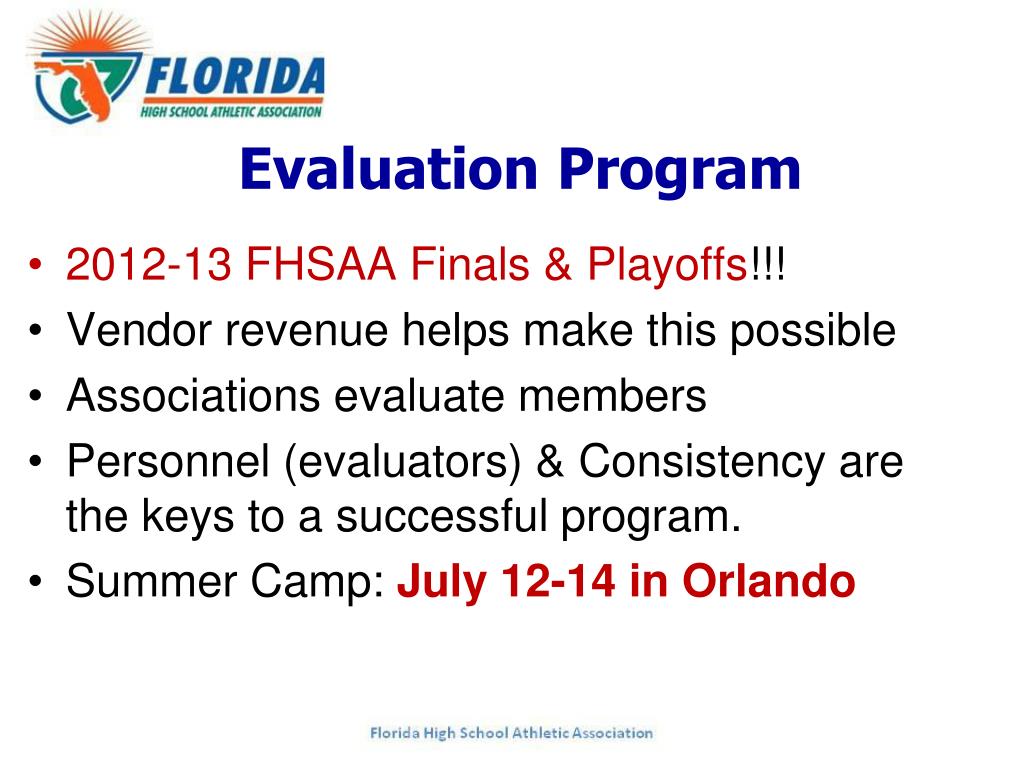 FLORIDA
HIGH SCHOOL ATHLETIC ASSOCIATION

Evaluation Program

• 2012-13 FHSAA Finals & Playoffs!!!
• Vendor revenue helps make this possible
• Associations evaluate members
• Personnel (evaluators) & Consistency are the keys to a successful program.
• Summer Camp: July 12-14 in Orlando

Florida High School Athletic Association